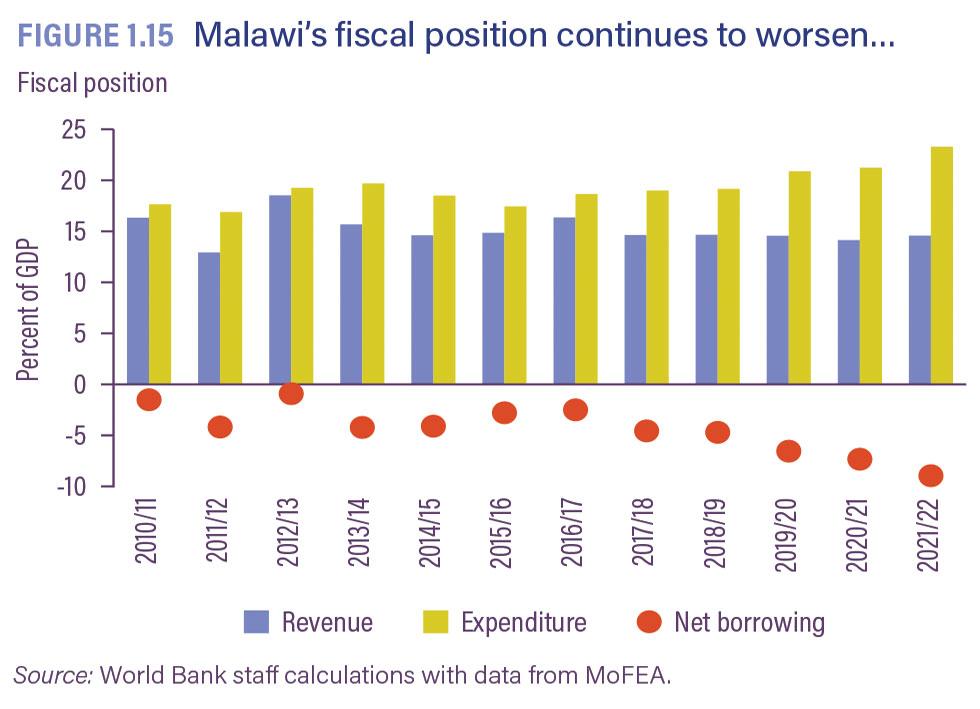 FIGURE 1.15 Malawi's fiscal position continues to worsen...

Fiscal position

Percent of GDP

25
20
15
10
5
0
-5
-10

2010/11
2011/12
2012/13
2013/14
2014/15
2015/16
2016/17
2017/18
2018/19
2019/20
2020/21
2021/22

Revenue
Expenditure
Net borrowing

Source: World Bank staff calculations with data from MoFEA.